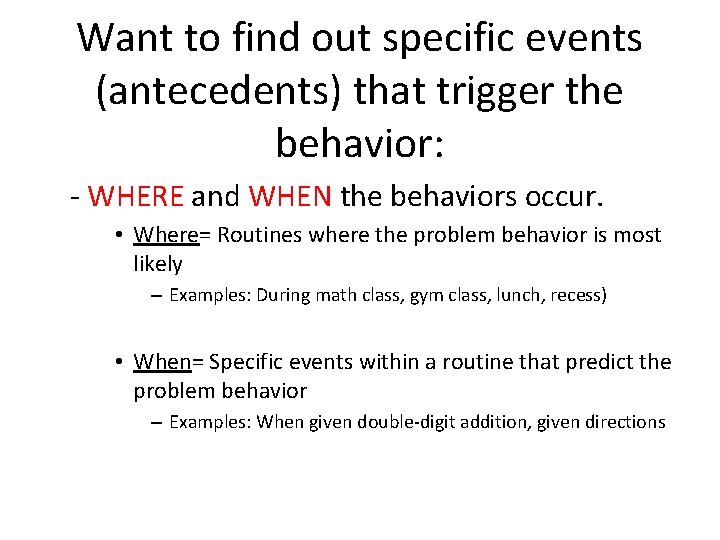 Want to find out specific events (antecedents) that trigger the behavior:

- WHERE and WHEN the behaviors occur.

• Where= Routines where the problem behavior is most likely

– Examples: During math class, gym class, lunch, recess)

• When= Specific events within a routine that predict the problem behavior

– Examples: When given double-digit addition, given directions